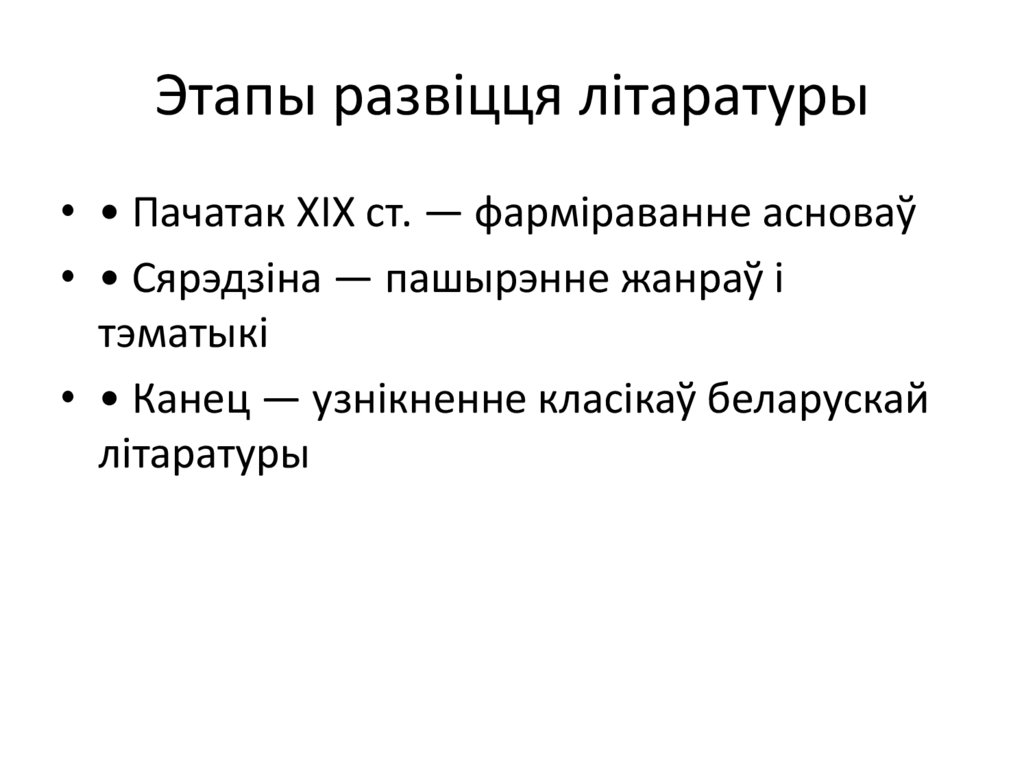 Этапы развіцця літаратуры

• • Пачатак XIX ст. — фарміраванне асноваў

• • Сярэдзіна — пашырэнне жанраў і тэматыкі

• • Канец — узнікненне класікаў беларускай літаратуры